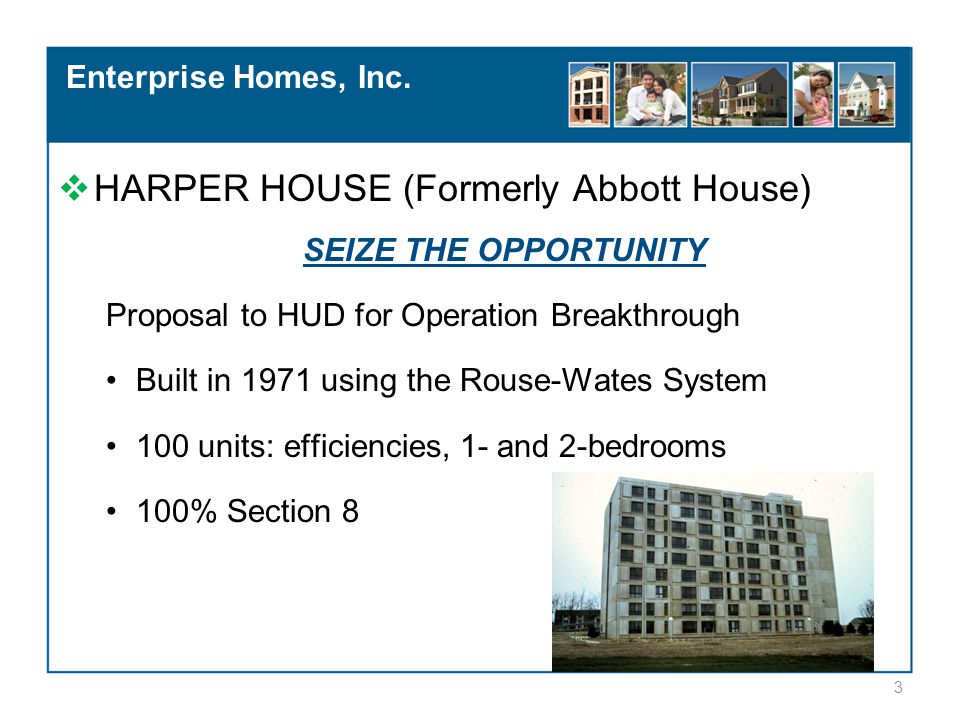 Enterprise Homes, Inc.

❖ HARPER HOUSE (Formerly Abbott House)

SEIZE THE OPPORTUNITY

Proposal to HUD for Operation Breakthrough

• Built in 1971 using the Rouse-Wates System

• 100 units: efficiencies, 1- and 2-bedrooms

• 100% Section 8

3